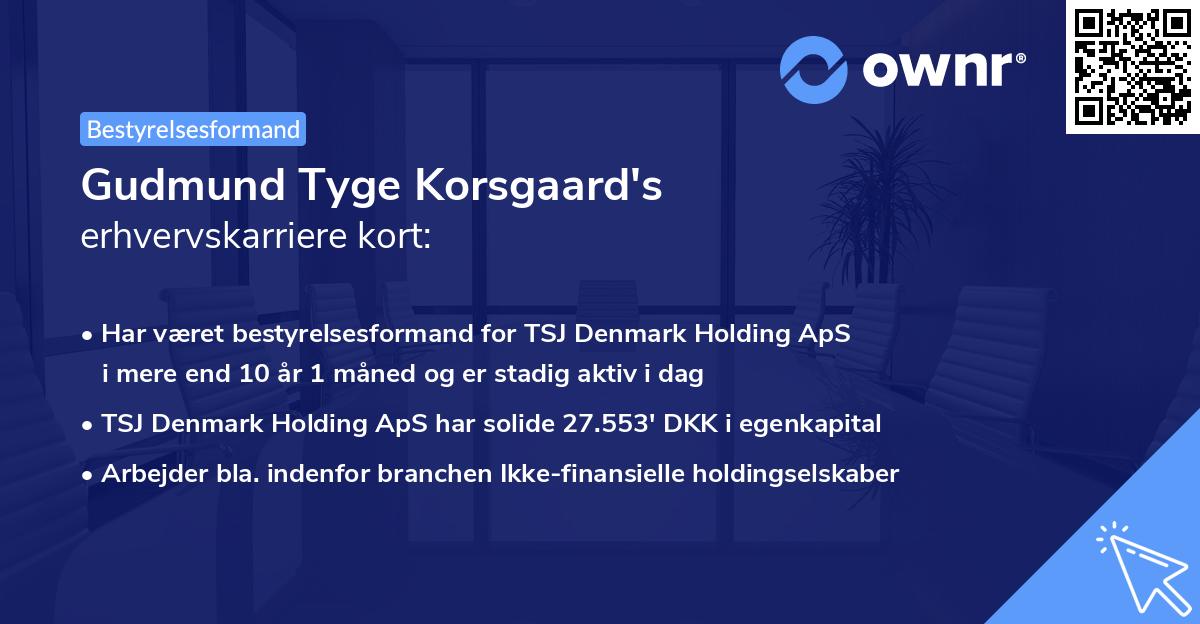 ownr®

Bestyrelsesformand

Gudmund Tyge Korsgaard's
erhvervskarriere kort:

• Har været bestyrelsesformand for TSJ Denmark Holding ApS i mere end 10 år 1 måned og er stadig aktiv i dag
• TSJ Denmark Holding ApS har solide 27.553' DKK i egenkapital
• Arbejder bla. indenfor branchen Ikke-finansielle holdingselskaber